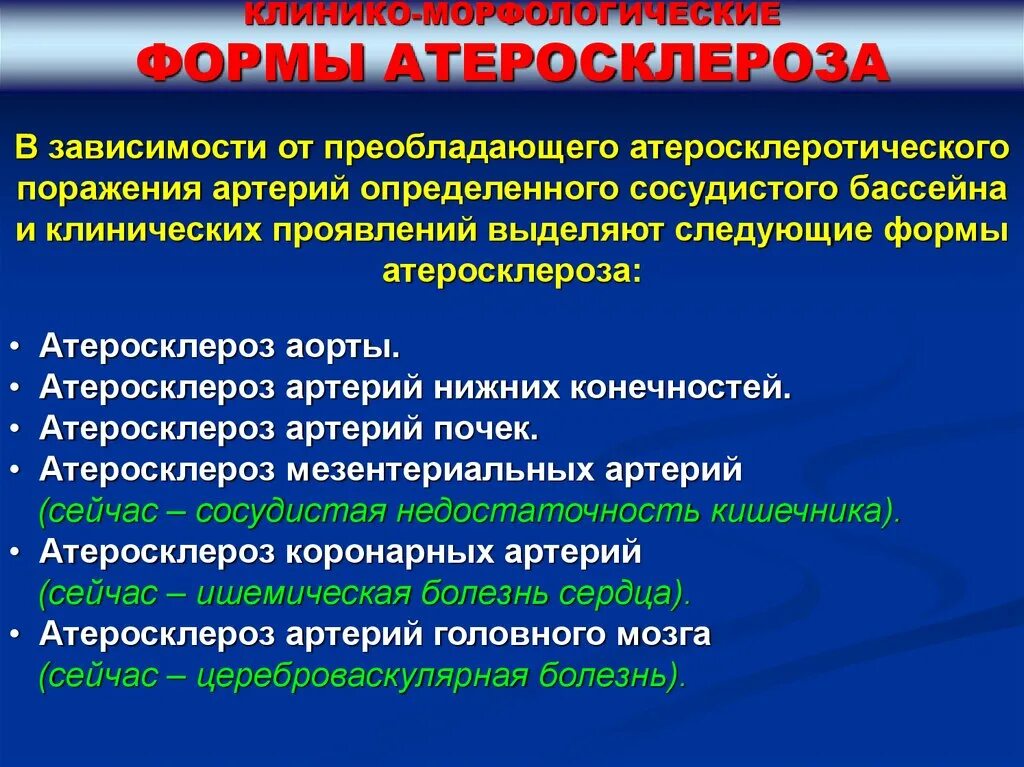 КЛИНИКО-МОРФОЛОГИЧЕСКИЕ
ФОРМЫ АТЕРОСКЛЕРОЗА

В зависимости от преобладающего атеросклеротического поражения артерий определенного сосудистого бассейна и клинических проявлений выделяют следующие формы атеросклероза:

• Атеросклероз аорты.
• Атеросклероз артерий нижних конечностей.
• Атеросклероз артерий почек.
• Атеросклероз мезентериальных артерий (сейчас – сосудистая недостаточность кишечника).
• Атеросклероз коронарных артерий (сейчас – ишемическая болезнь сердца).
• Атеросклероз артерий головного мозга (сейчас – цереброваскулярная болезнь).